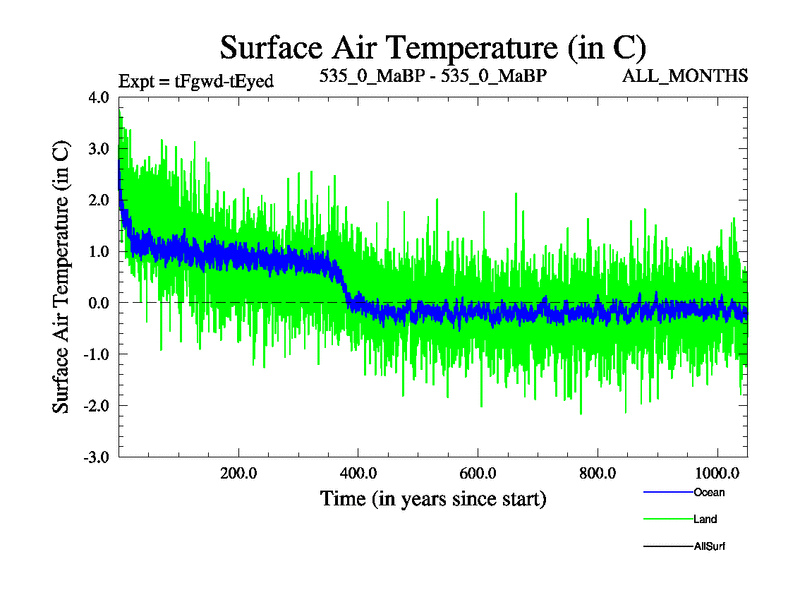 Surface Air Temperature (in C)

Expt = tFgwd-tEyed

535_0_MaBP - 535_0_MaBP

ALL_MONTHS

Surface Air Temperature (in C)

4.0
3.0
2.0
1.0
0.0
-1.0
-2.0
-3.0

200.0
400.0
600.0
800.0
1000.0

Time (in years since start)

Ocean
Land
AllSurf